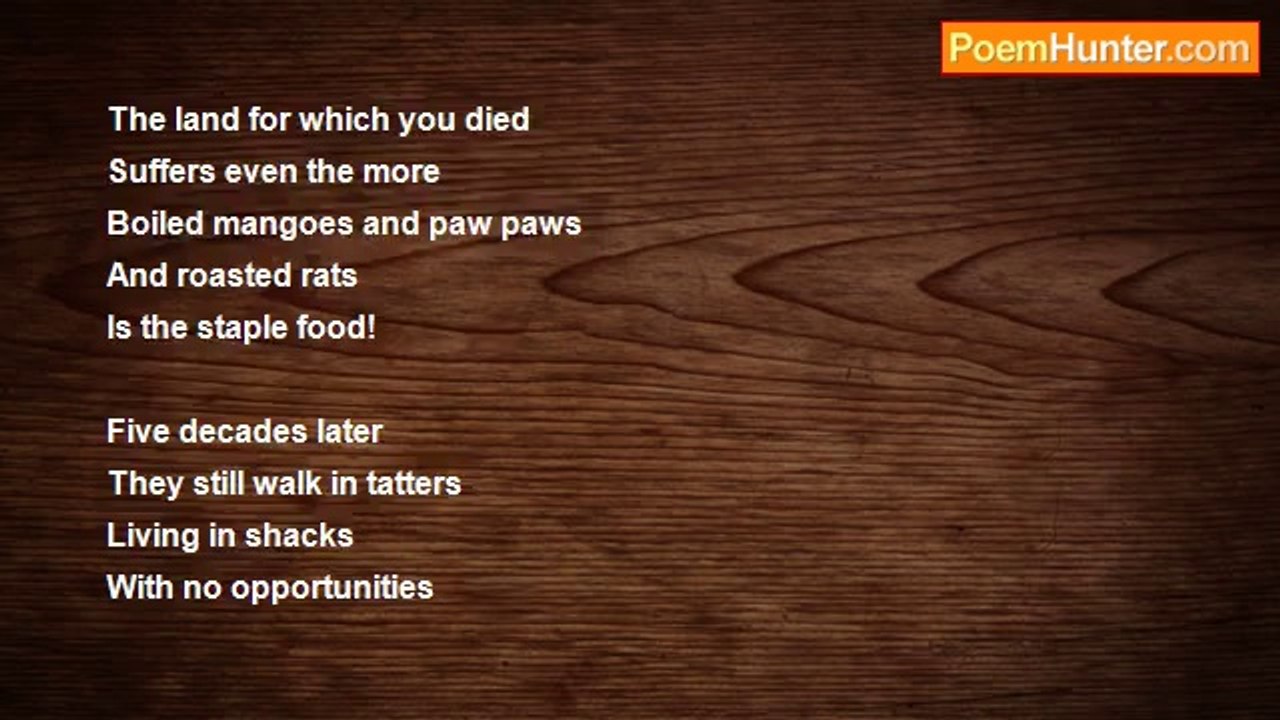 PoemHunter.com

The land for which you died
Suffers even the more
Boiled mangoes and paw paws
And roasted rats
Is the staple food!

Five decades later
They still walk in tatters
Living in shacks
With no opportunities